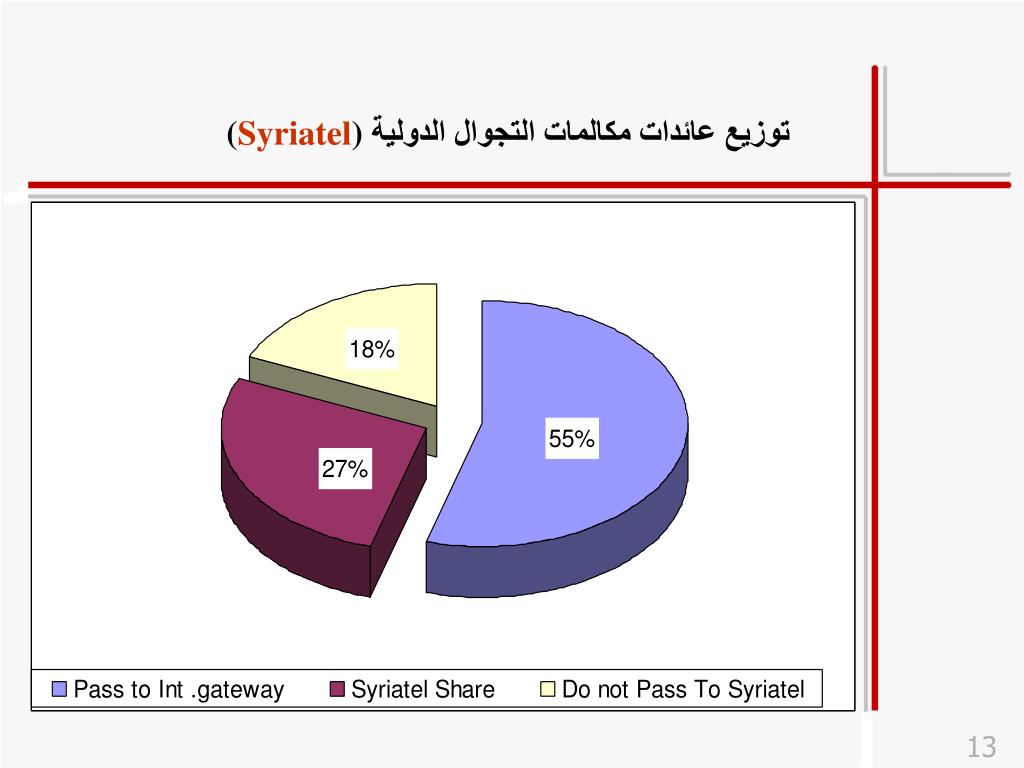 توزيع عائدات مكالمات التجوال الدولية (Syriatel)

18%

55%

27%

Pass to Int .gateway
Syriatel Share
Do not Pass To Syriatel

13